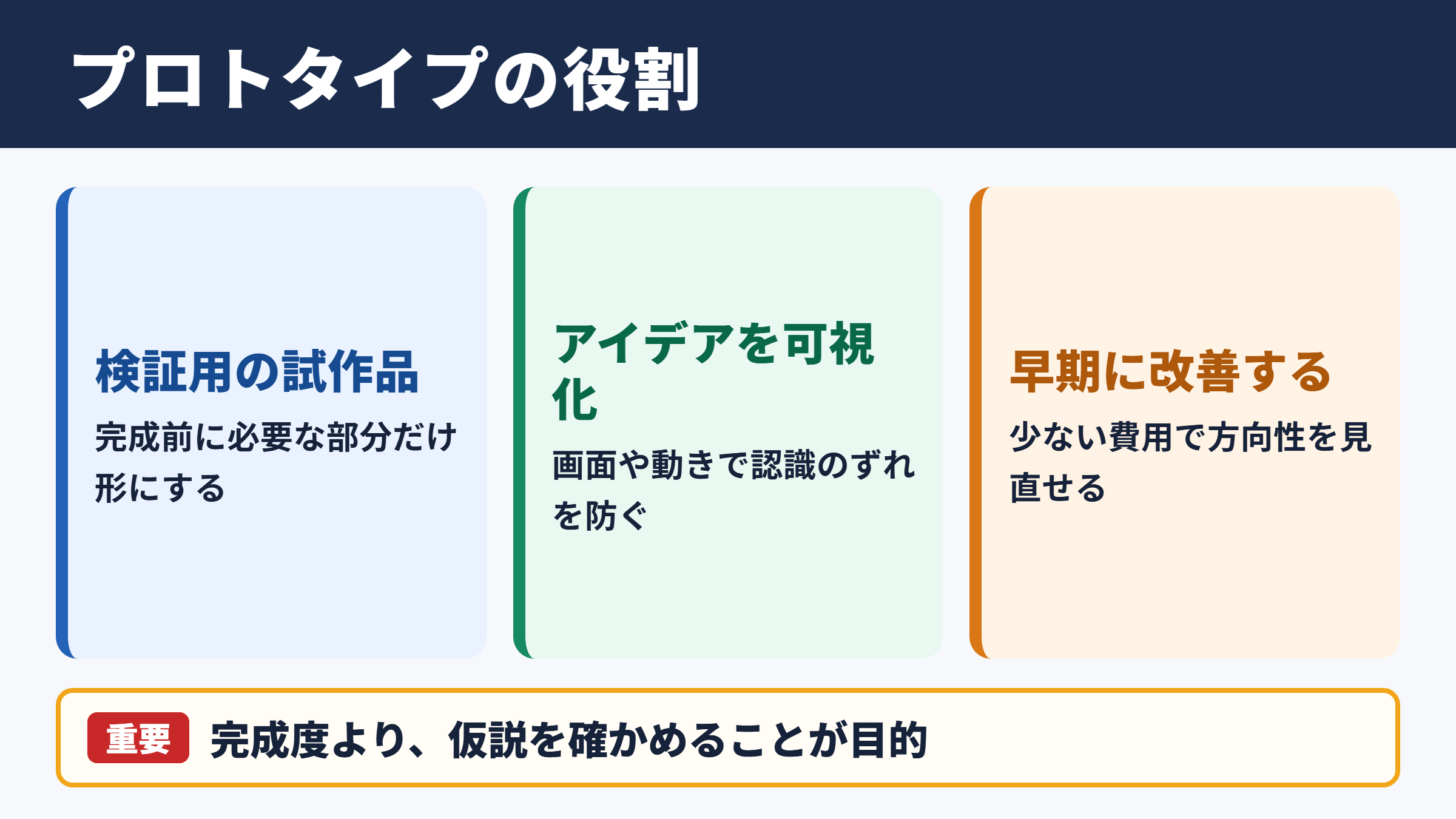 プロトタイプの役割

検証用の試作品

完成前に必要な部分だけ形にする

アイデアを可視化

画面や動きで認識のずれを防ぐ

早期に改善する

少ない費用で方向性を見直せる

重要 完成度より、仮説を確かめることが目的